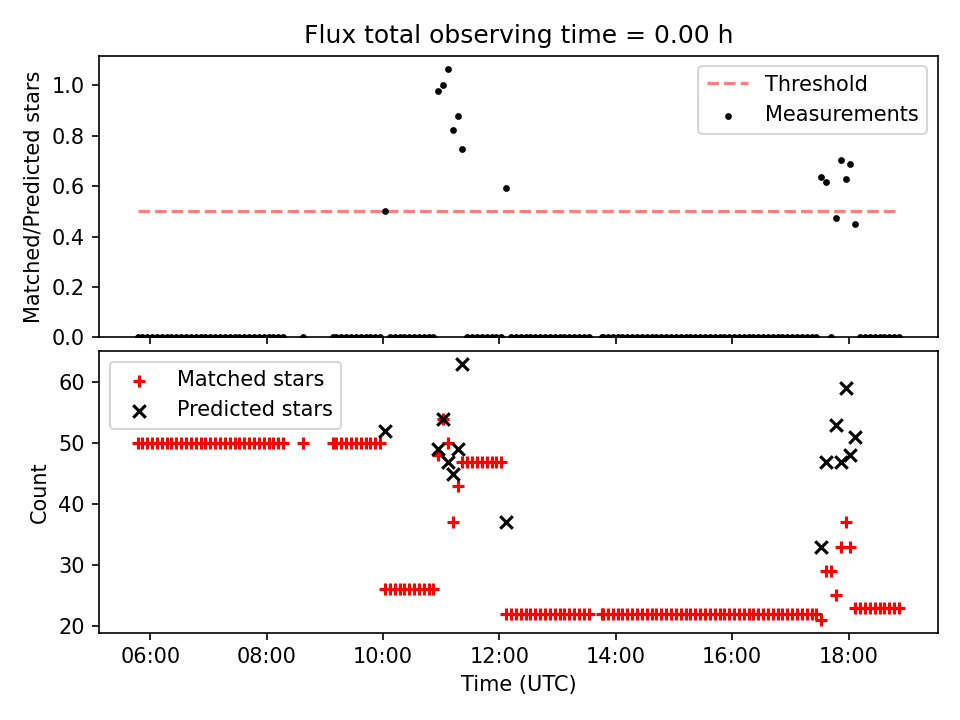 Flux total observing time = 0.00 h

Matched/Predicted stars

1.0
0.8
0.6
0.4
0.2
0.0

Threshold
Measurements

Count

60
50
40
30
20

Matched stars
Predicted stars

06:00
08:00
10:00
12:00
14:00
16:00
18:00

Time (UTC)